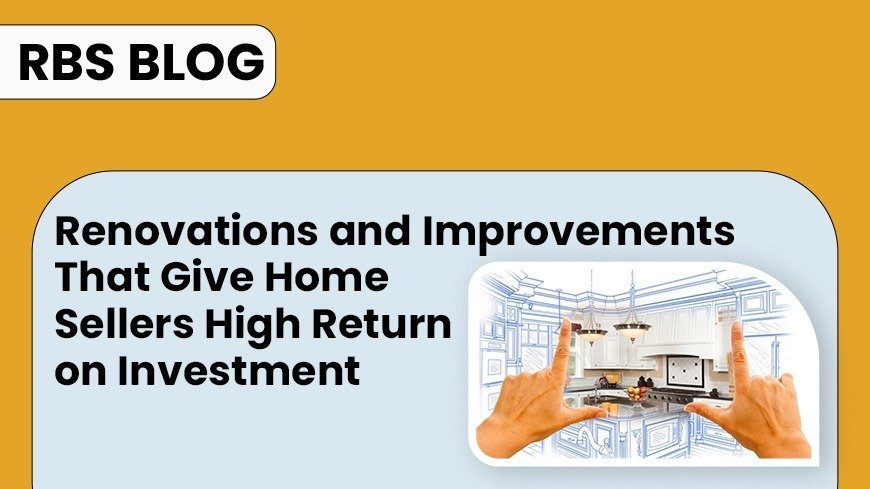 RBS BLOG

Renovations and Improvements That Give Home Sellers High Return on Investment